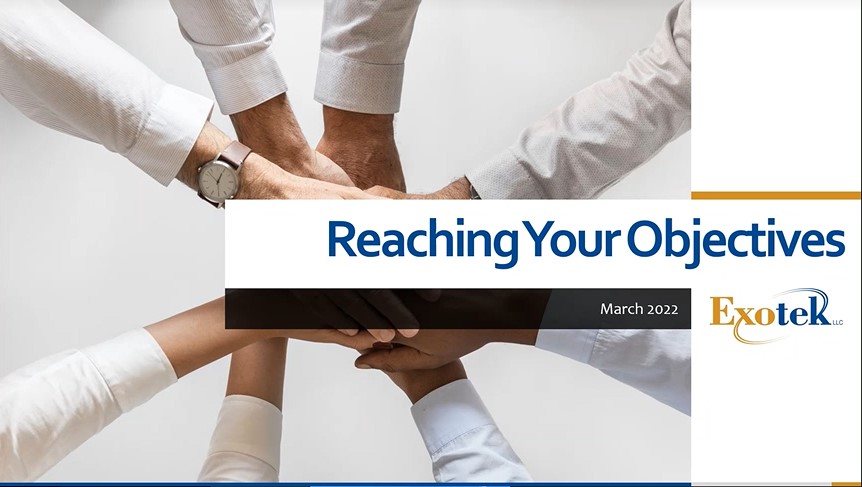 Reaching Your Objectives

March 2022

Exotek LLC